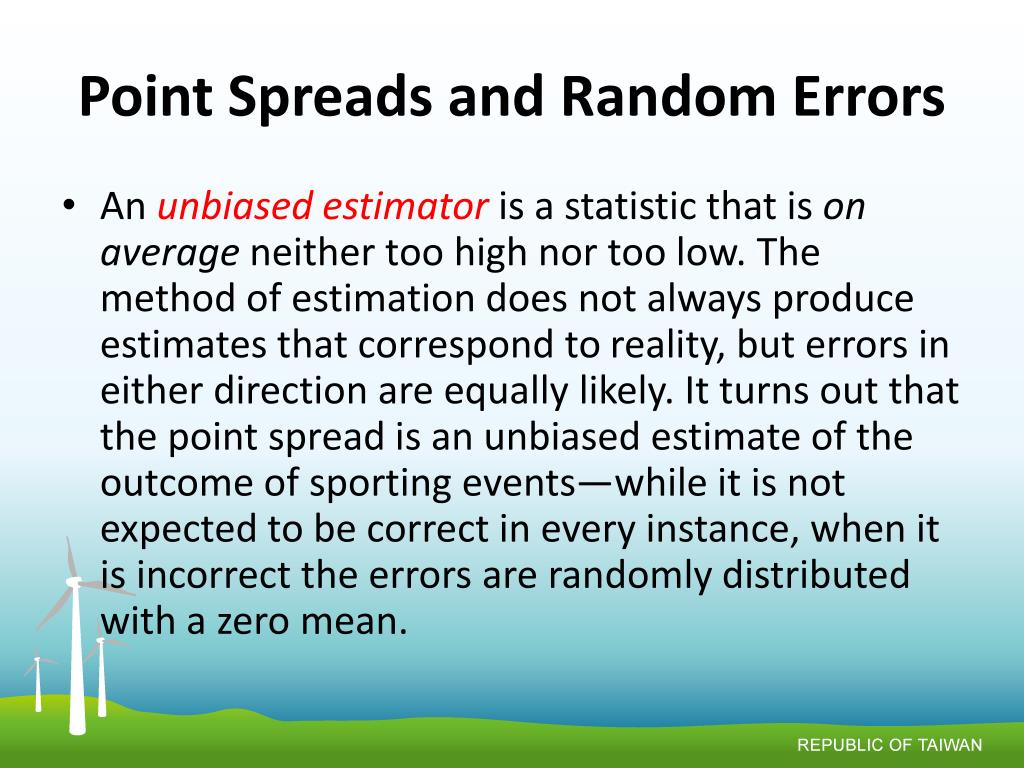 Point Spreads and Random Errors

• An unbiased estimator is a statistic that is on average neither too high nor too low. The method of estimation does not always produce estimates that correspond to reality, but errors in either direction are equally likely. It turns out that the point spread is an unbiased estimate of the outcome of sporting events—while it is not expected to be correct in every instance, when it is incorrect the errors are randomly distributed with a zero mean.

REPUBLIC OF TAIWAN